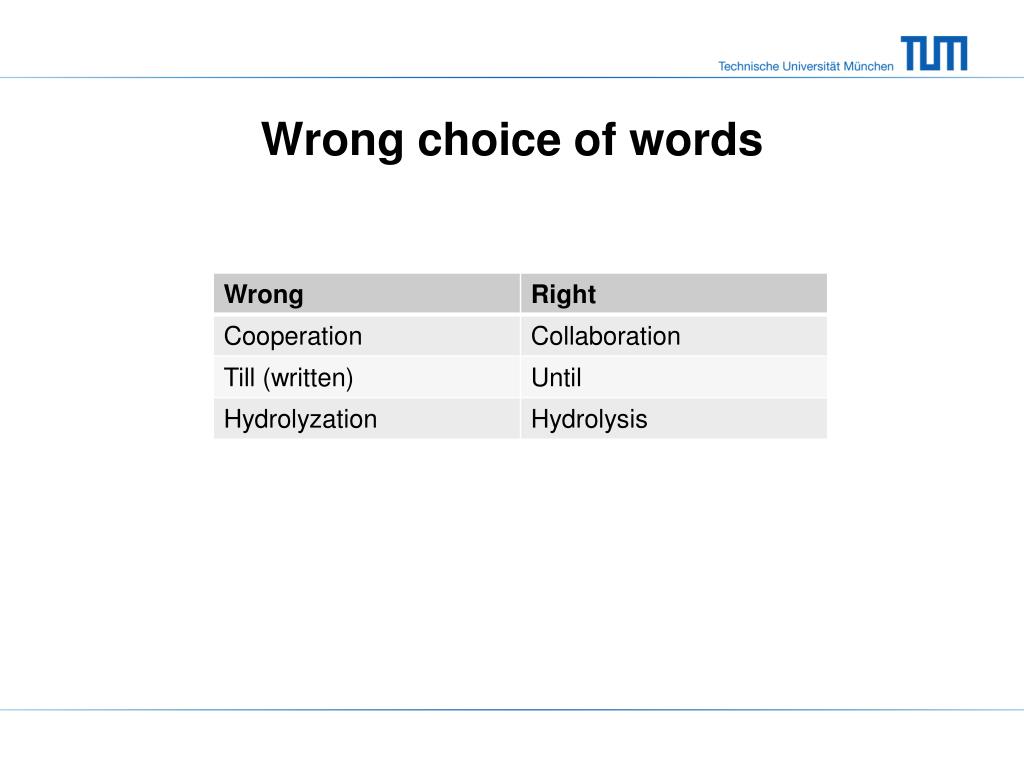 Technische Universität München TUM

Wrong choice of words

| Wrong | Right |
|---|---|
| Cooperation | Collaboration |
| Till (written) | Until |
| Hydrolyzation | Hydrolysis |